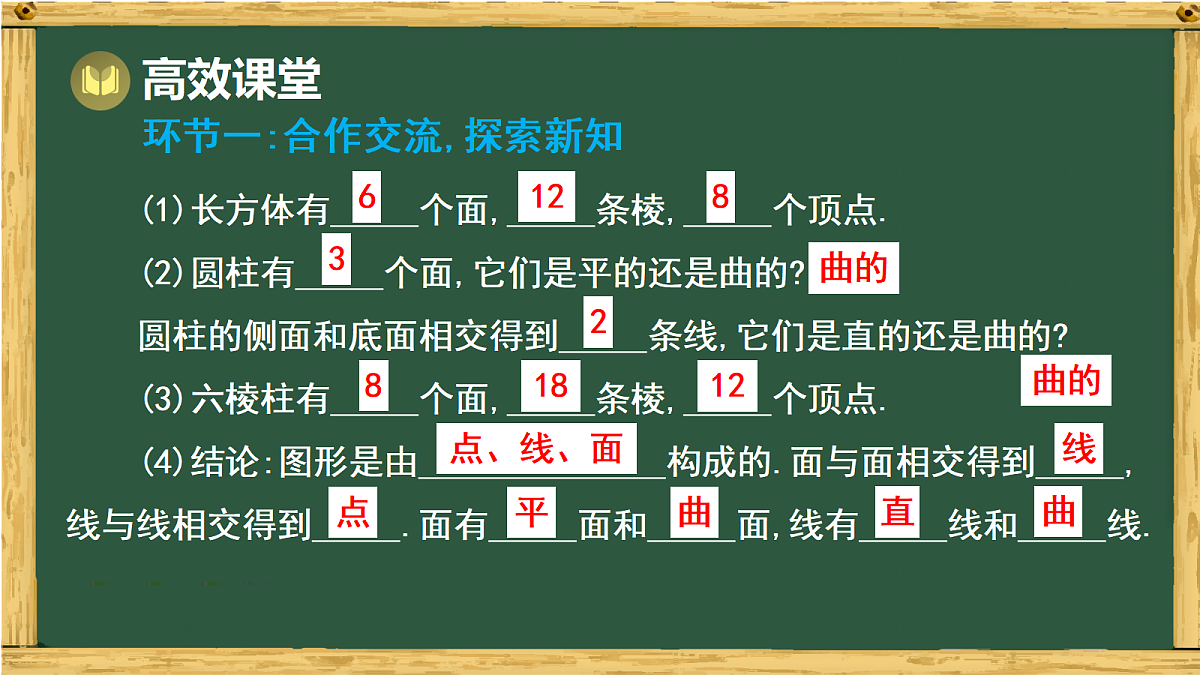 高效课堂

环节一:合作交流,探索新知

(1)长方体有 6 个面, 12 条棱, 8 个顶点.

(2)圆柱有 3 个面,它们是平的还是曲的? 曲的

圆柱的侧面和底面相交得到 2 条线,它们是直的还是曲的? 曲的

(3)六棱柱有 8 个面, 18 条棱, 12 个顶点.

(4)结论:图形是由 点、线、面 构成的.面与面相交得到 线 ,线与线相交得到 点 .面有 平 面和 曲 面,线有 直 线和 曲 线.